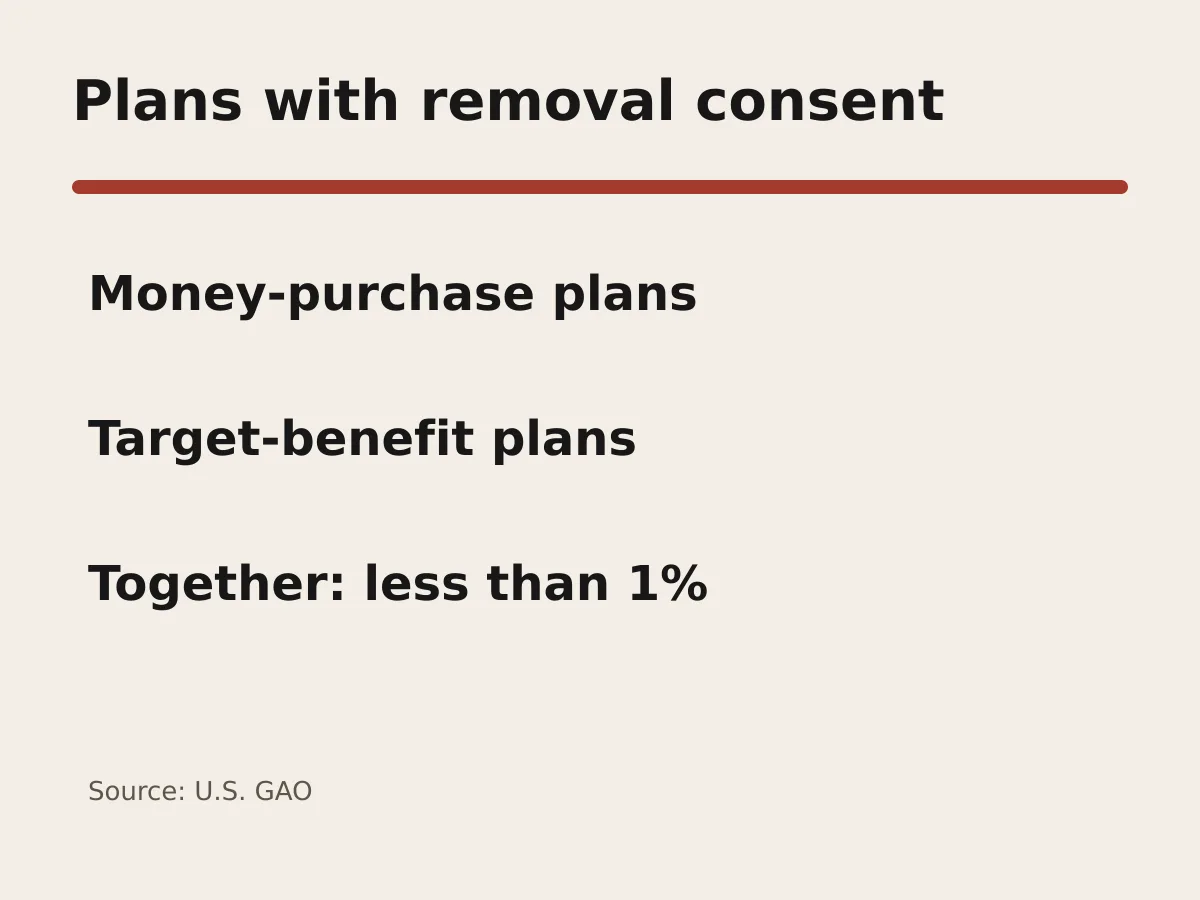 Plans with removal consent

Money-purchase plans

Target-benefit plans

Together: less than 1%

Source: U.S. GAO